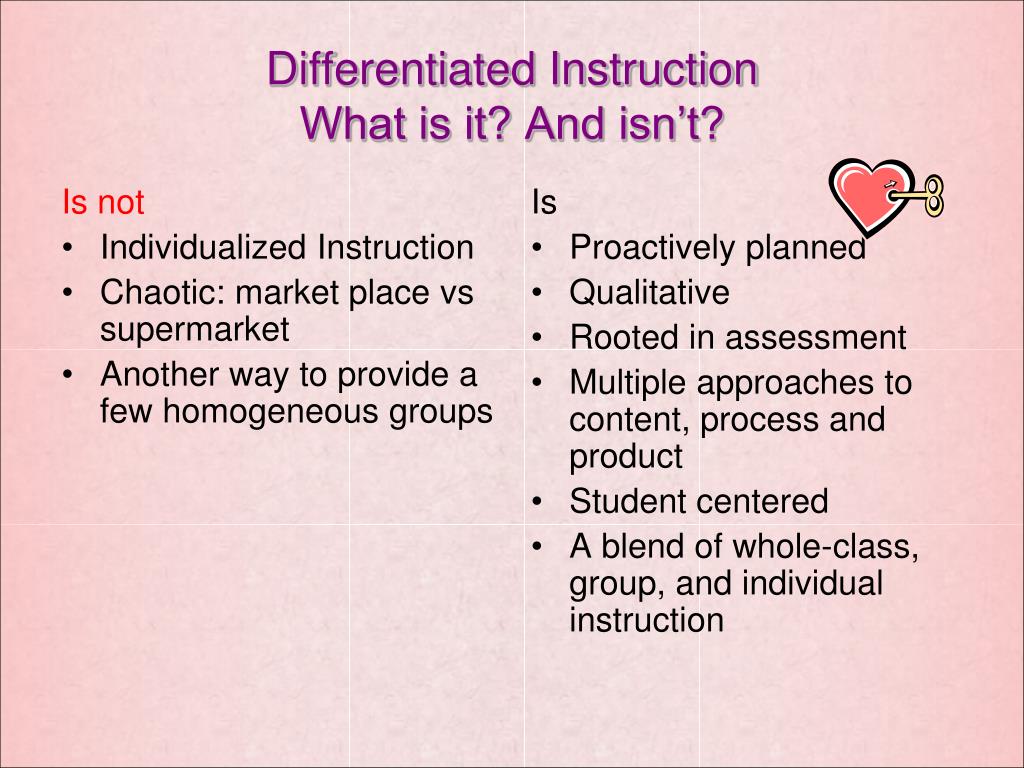 Differentiated Instruction
What is it? And isn't?

Is not
• Individualized Instruction
• Chaotic: market place vs supermarket
• Another way to provide a few homogeneous groups

Is
• Proactively planned
• Qualitative
• Rooted in assessment
• Multiple approaches to content, process and product
• Student centered
• A blend of whole-class, group, and individual instruction